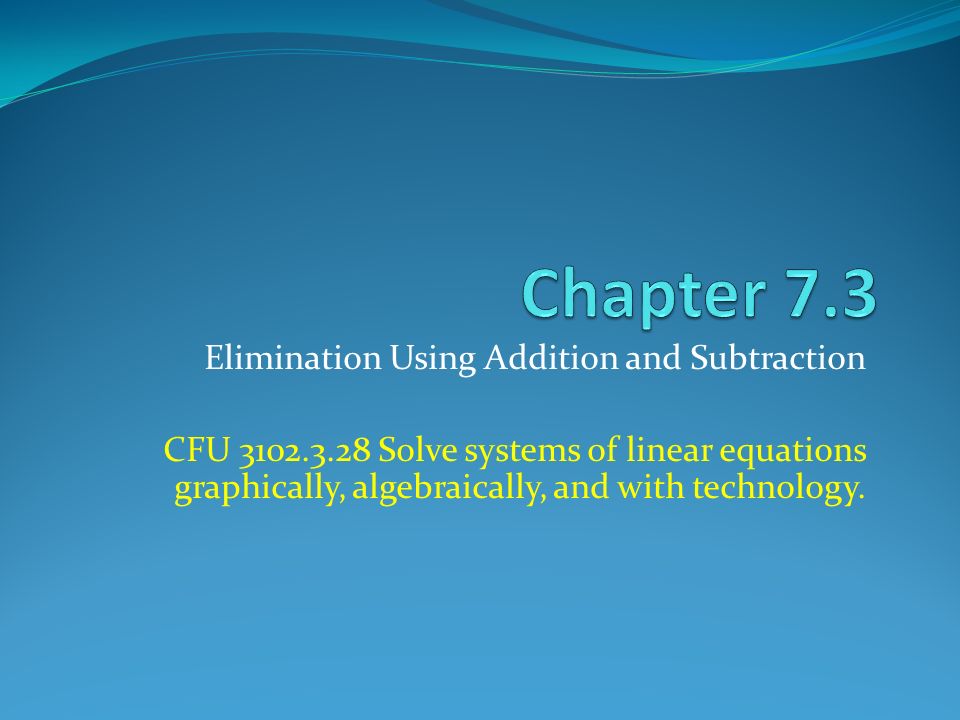 Chapter 7.3

Elimination Using Addition and Subtraction

CFU 3102.3.28 Solve systems of linear equations graphically, algebraically, and with technology.